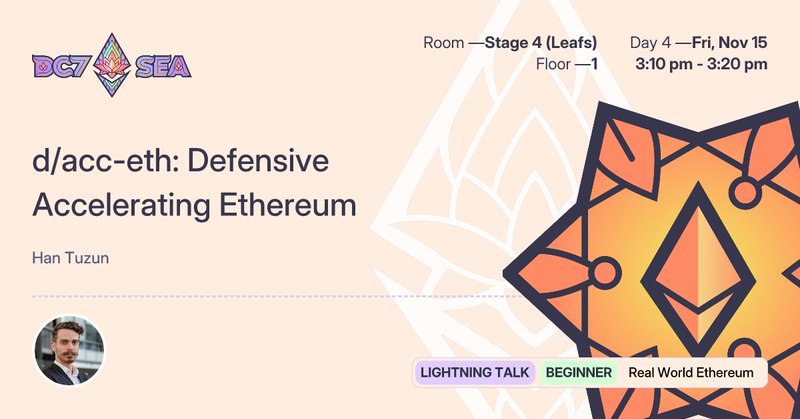 DC7 SEA

Room —Stage 4 (Leafs)
Floor —1

Day 4 —Fri, Nov 15
3:10 pm - 3:20 pm

d/acc-eth: Defensive Accelerating Ethereum

Han Tuzun

LIGHTNING TALK BEGINNER Real World Ethereum